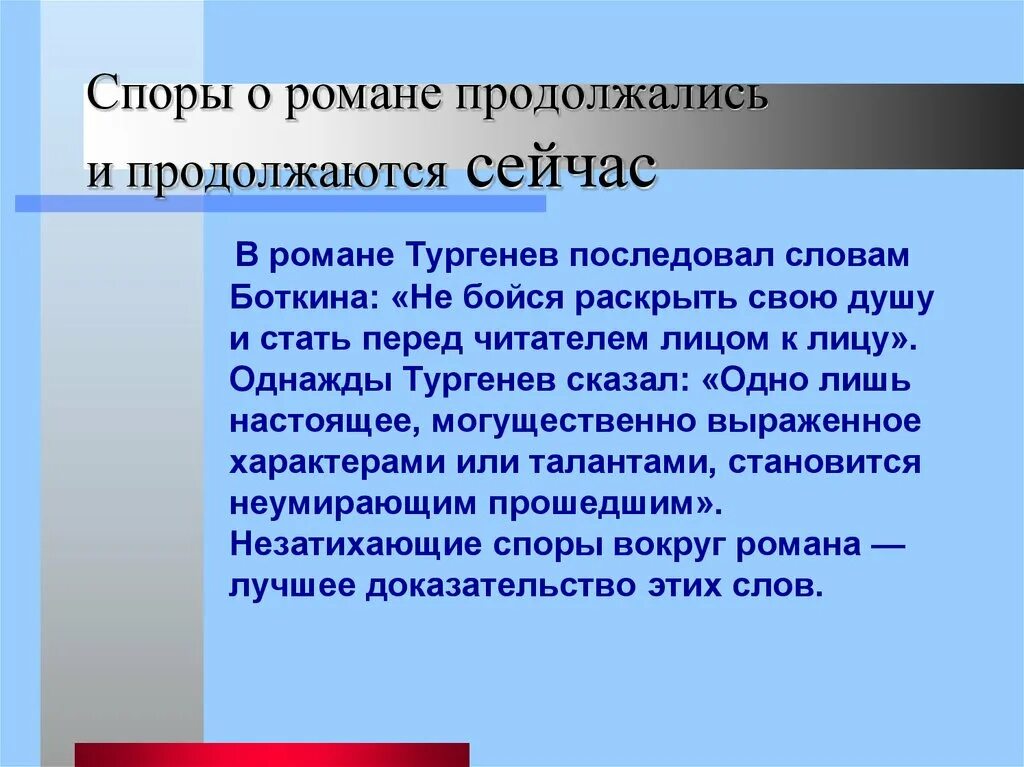 Споры о романе продолжались и продолжаются сейчас

В романе Тургенев последовал словам Боткина: «Не бойся раскрыть свою душу и стать перед читателем лицом к лицу». Однажды Тургенев сказал: «Одно лишь настоящее, могущественно выраженное характерами или талантами, становится неумирающим прошедшим». Незатихающие споры вокруг романа — лучшее доказательство этих слов.